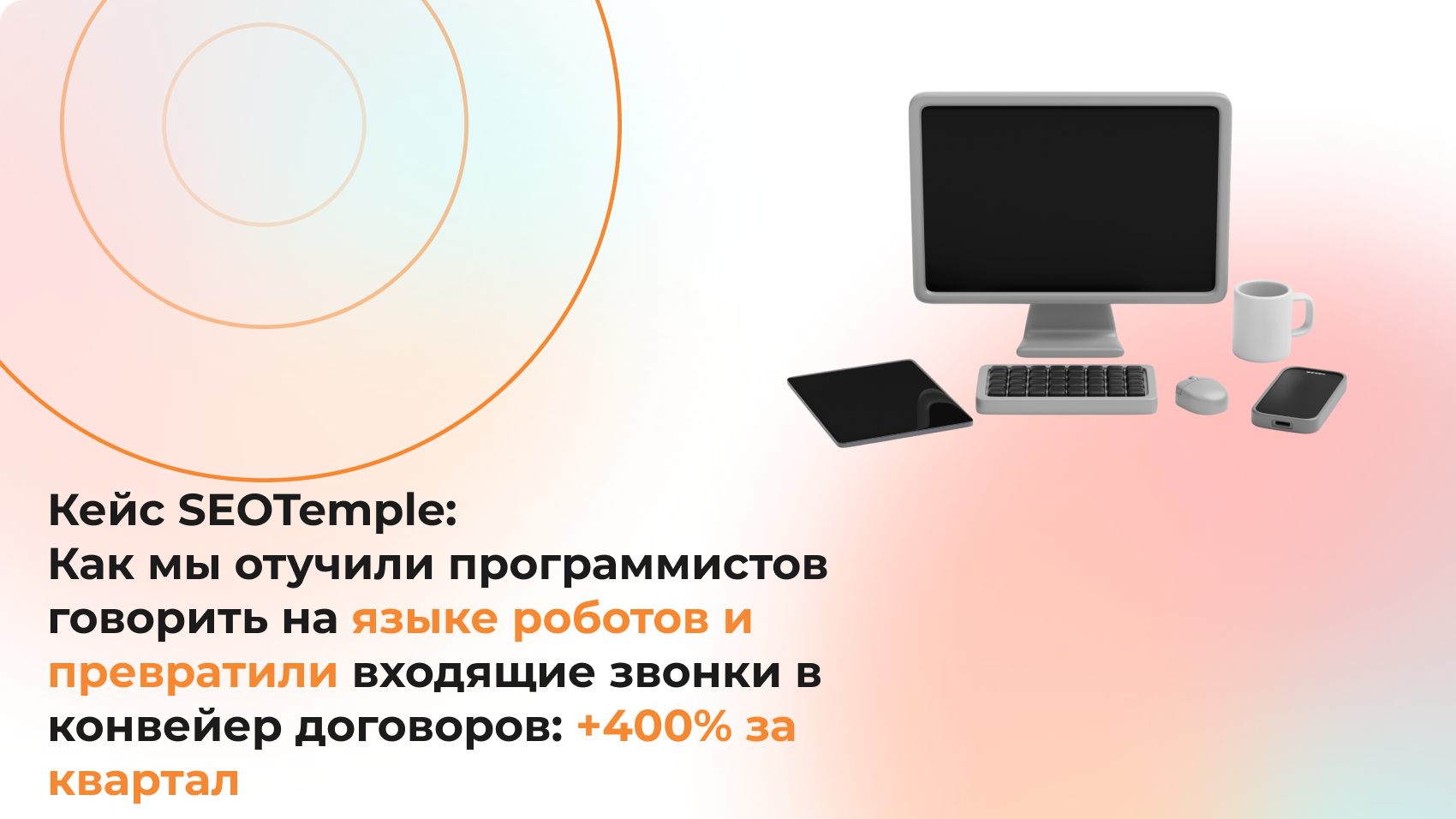 Кейс SEOTemple:
Как мы отучили программистов говорить на языке роботов и превратили входящие звонки в конвейер договоров: +400% за квартал